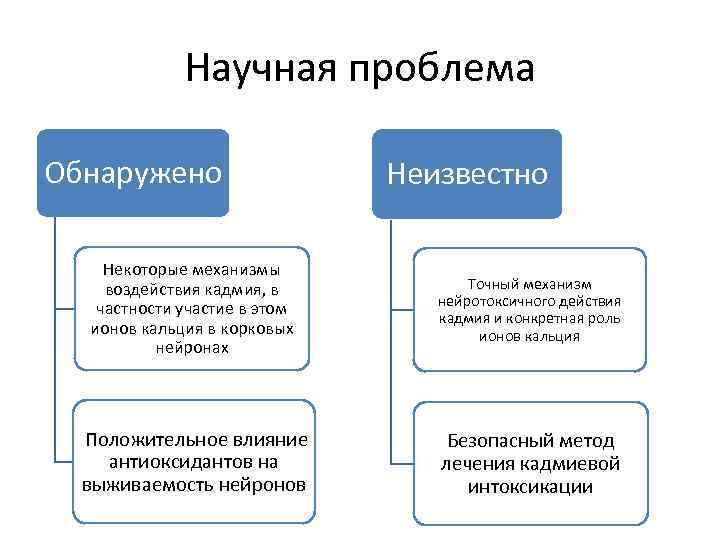 Научная проблема

Обнаружено

Некоторые механизмы воздействия кадмия, в частности участие в этом ионов кальция в корковых нейронах

Положительное влияние антиоксидантов на выживаемость нейронов

Неизвестно

Точный механизм нейротоксичного действия кадмия и конкретная роль ионов кальция

Безопасный метод лечения кадмиевой интоксикации